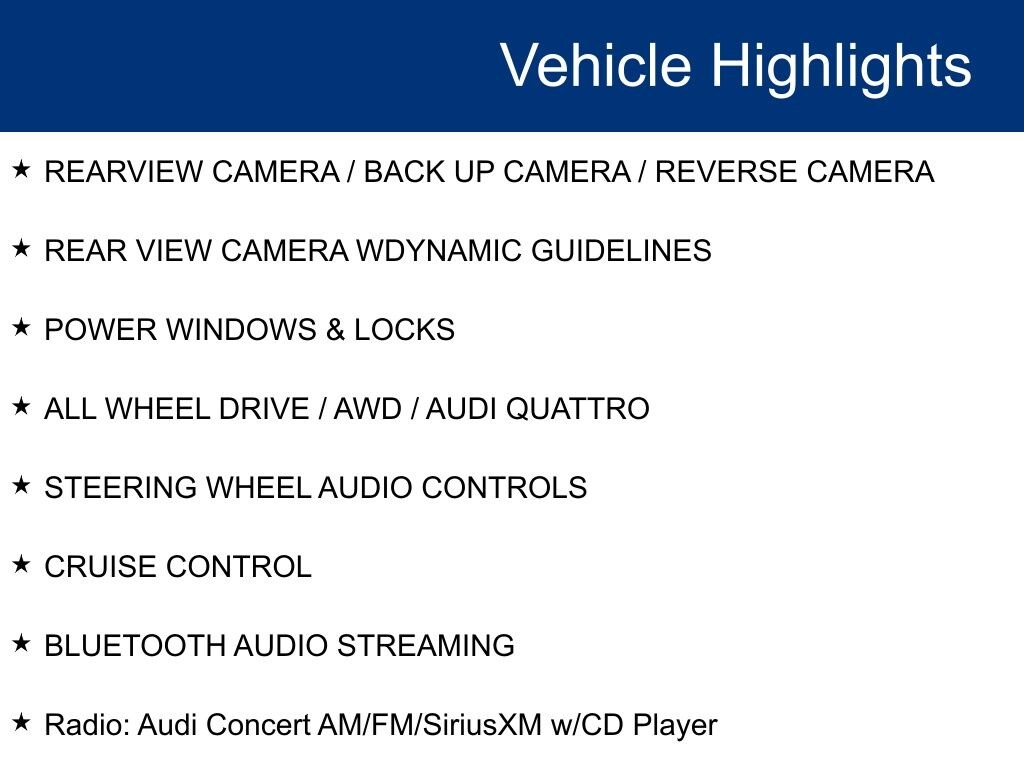 Vehicle Highlights

★ REARVIEW CAMERA / BACK UP CAMERA / REVERSE CAMERA

★ REAR VIEW CAMERA WDYNAMIC GUIDELINES

★ POWER WINDOWS & LOCKS

★ ALL WHEEL DRIVE / AWD / AUDI QUATTRO

★ STEERING WHEEL AUDIO CONTROLS

★ CRUISE CONTROL

★ BLUETOOTH AUDIO STREAMING

★ Radio: Audi Concert AM/FM/SiriusXM w/CD Player